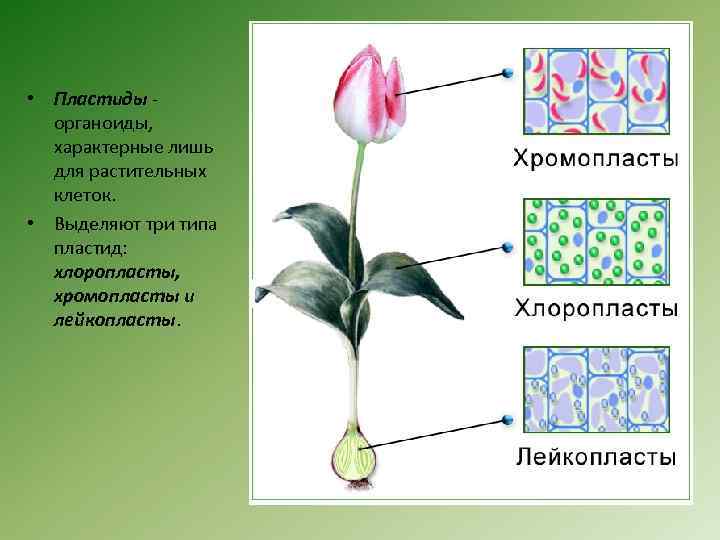 • Пластиды - органоиды, характерные лишь для растительных клеток.
• Выделяют три типа пластид: хлоропласты, хромопласты и лейкопласты.

Хромопласты

Хлоропласты

Лейкопласты